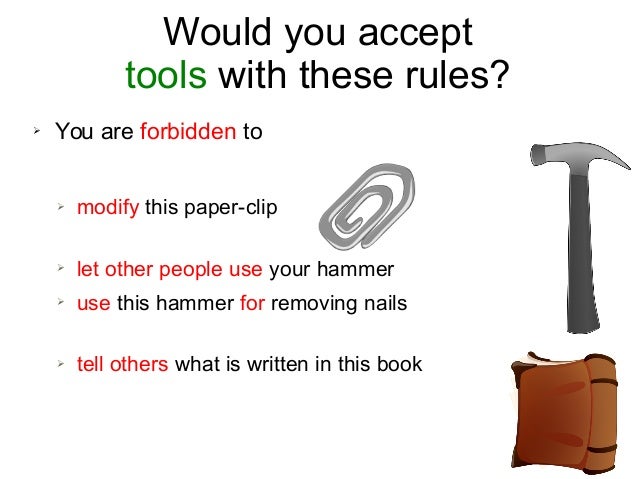 Would you accept tools with these rules?

➢ You are forbidden to

➢ modify this paper-clip

➢ let other people use your hammer

➢ use this hammer for removing nails

➢ tell others what is written in this book